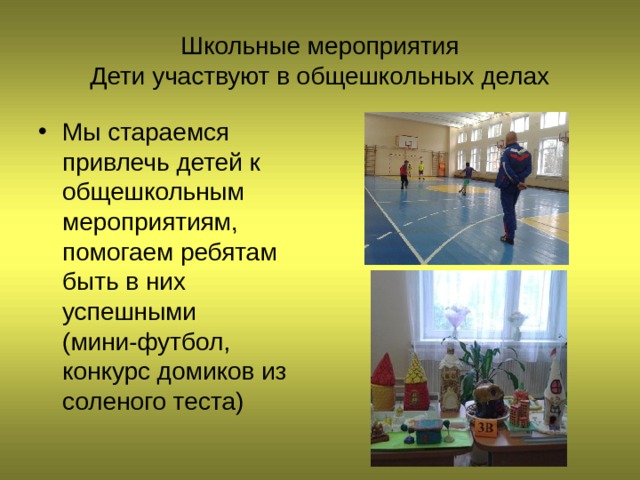 Школьные мероприятия
Дети участвуют в общешкольных делах

• Мы стараемся привлечь детей к общешкольным мероприятиям, помогаем ребятам быть в них успешными (мини-футбол, конкурс домиков из соленого теста)

3В